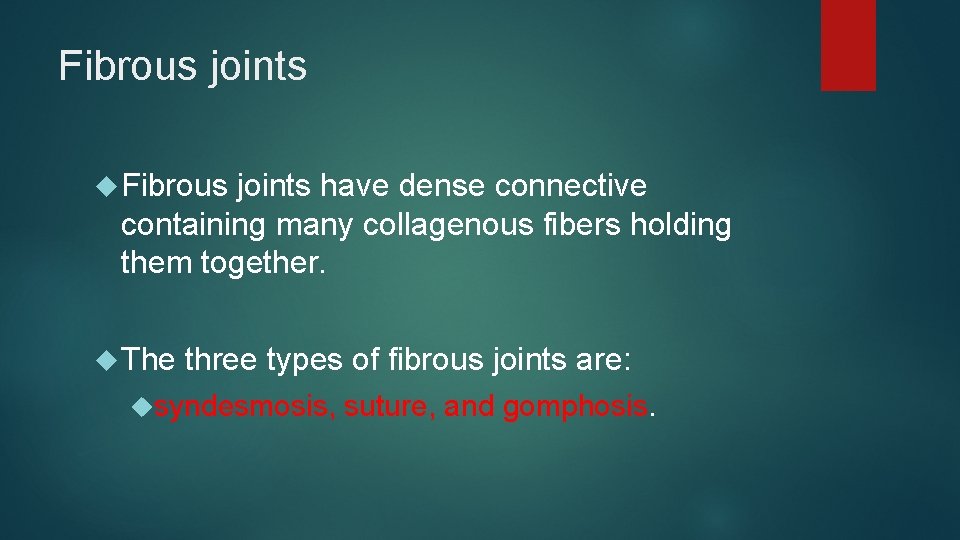 Fibrous joints

Fibrous joints have dense connective containing many collagenous fibers holding them together.

The three types of fibrous joints are:

syndesmosis, suture, and gomphosis.